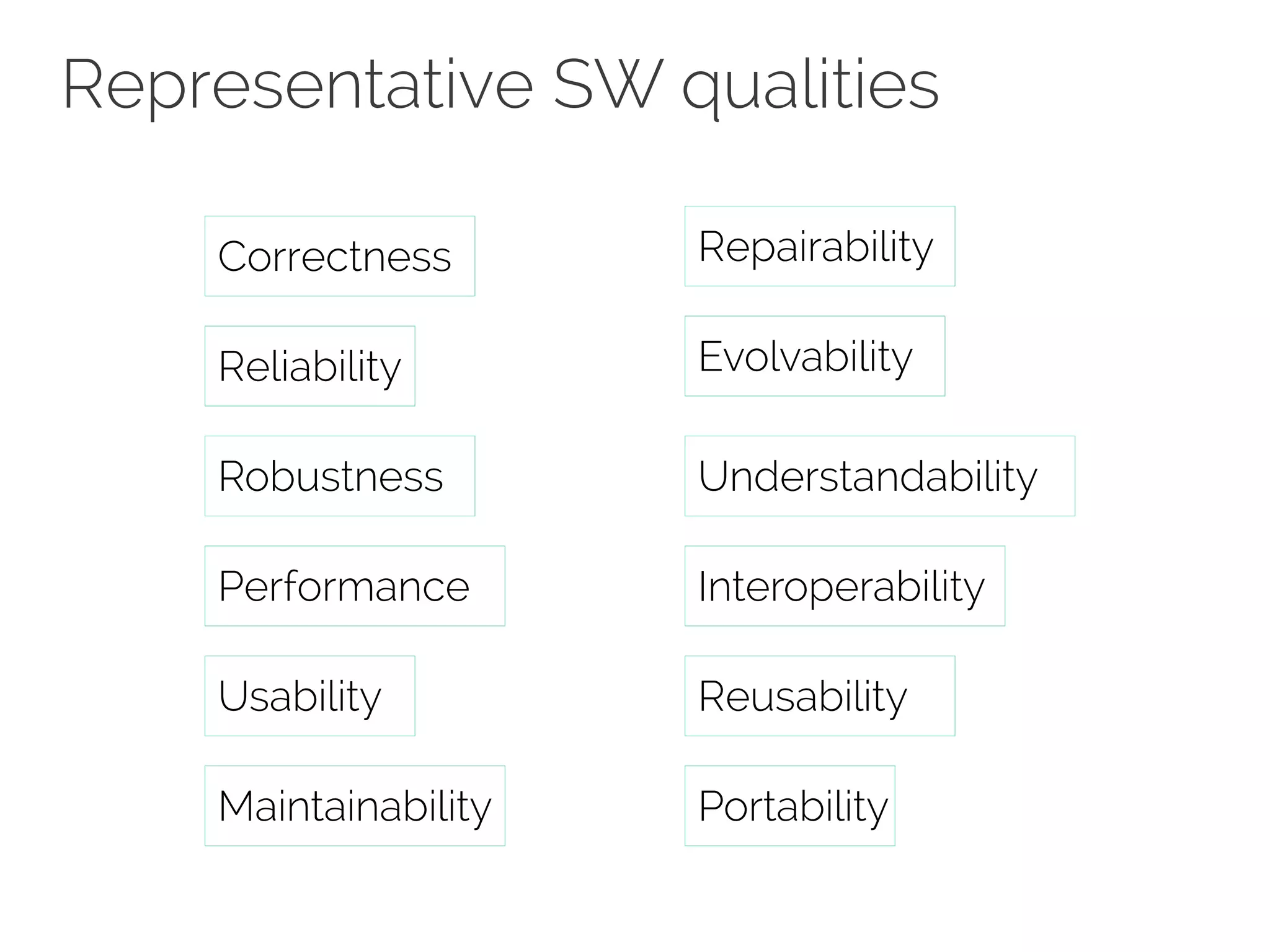 Representative SW qualities

Correctness

Reliability

Robustness

Performance

Usability

Maintainability

Repairability

Evolvability

Understandability

Interoperability

Reusability

Portability